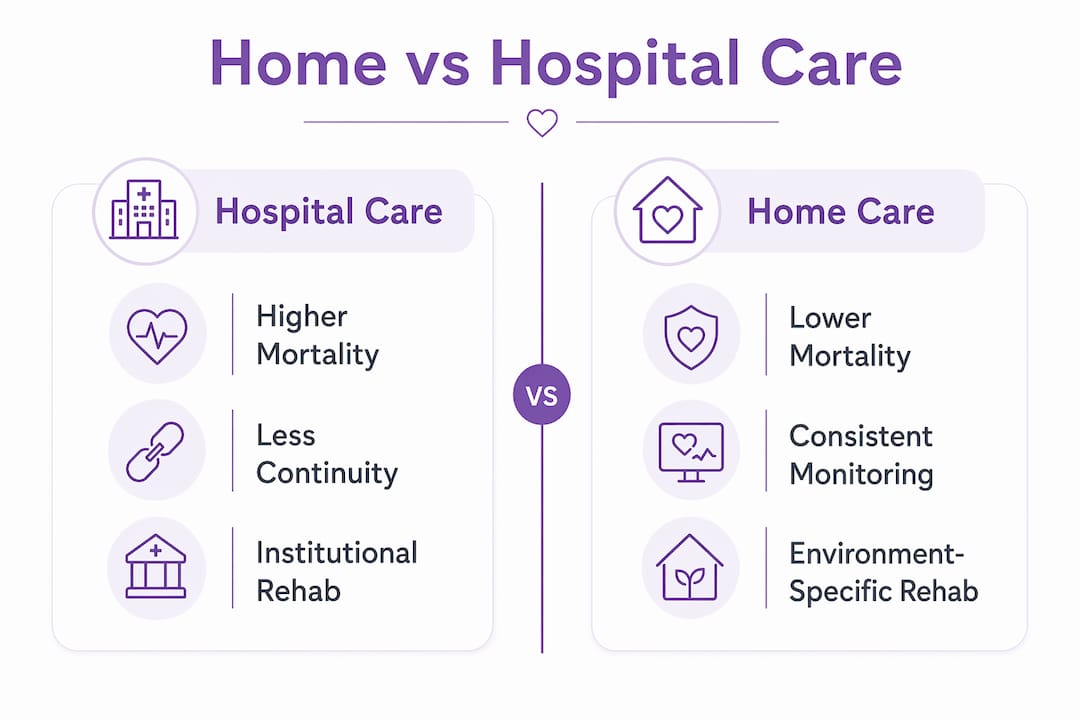 Home vs Hospital Care

Hospital Care

Higher Mortality

Less Continuity

Institutional Rehab

VS

Home Care

Lower Mortality

Consistent Monitoring

Environment-Specific Rehab